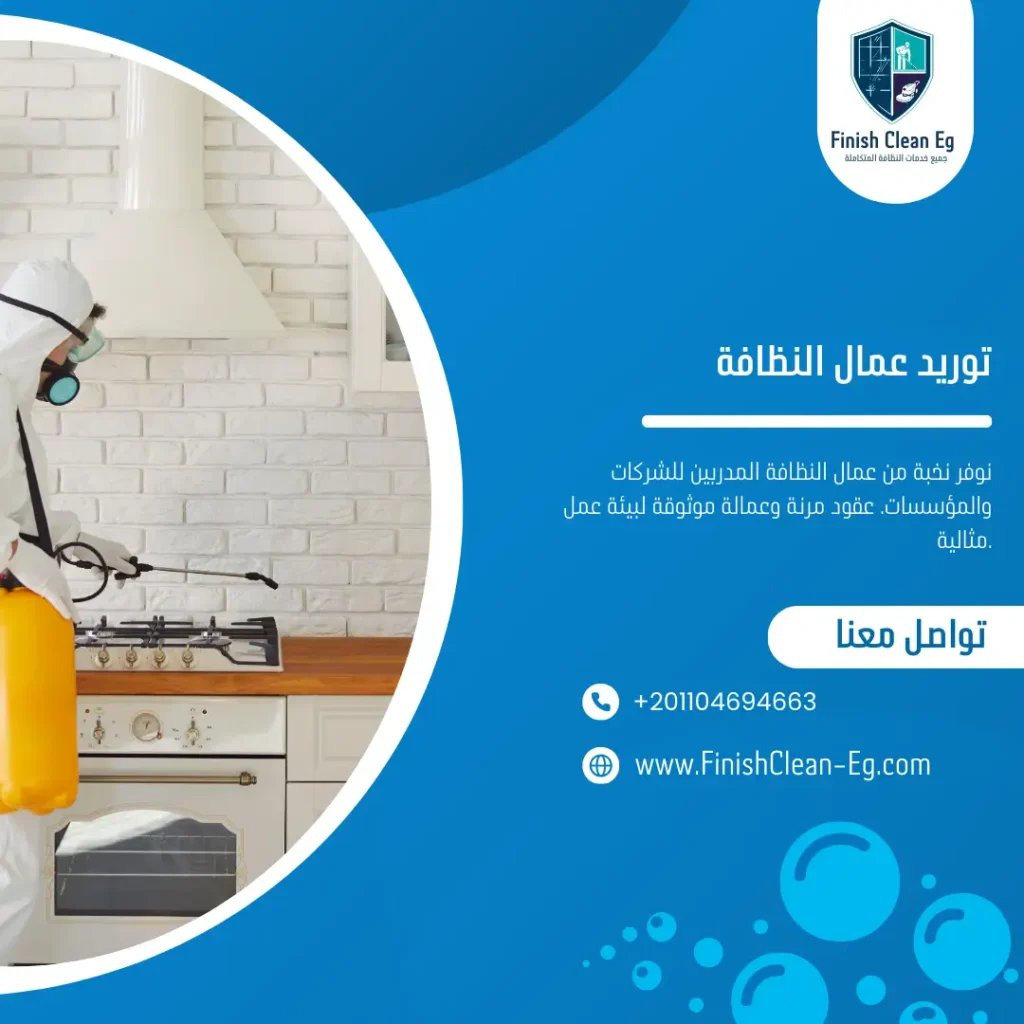 Finish Clean Eg
جميع خدمات النظافة المتكاملة

توريد عمال النظافة

نوفر نخبة من عمال النظافة المدربين للشركات والمؤسسات. عقود مرنة وعمالة موثوقة لبيئة عمل مثالية.

تواصل معنا

+201104694663

www.FinishClean-Eg.com